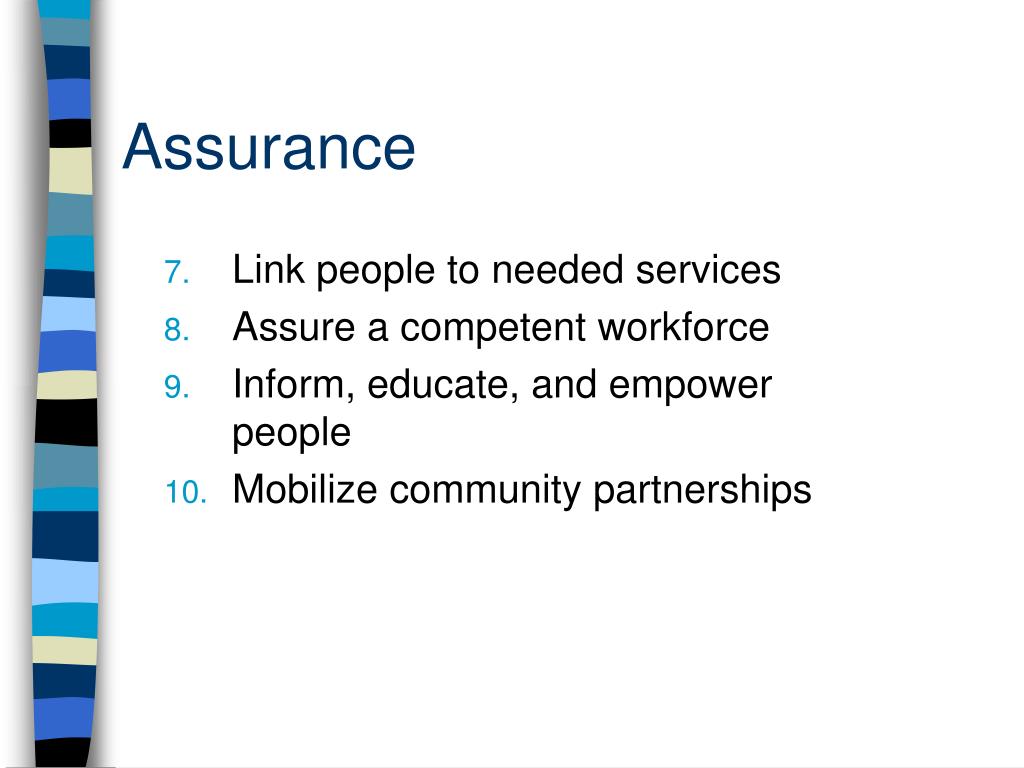 Assurance

7. Link people to needed services
8. Assure a competent workforce
9. Inform, educate, and empower people
10. Mobilize community partnerships